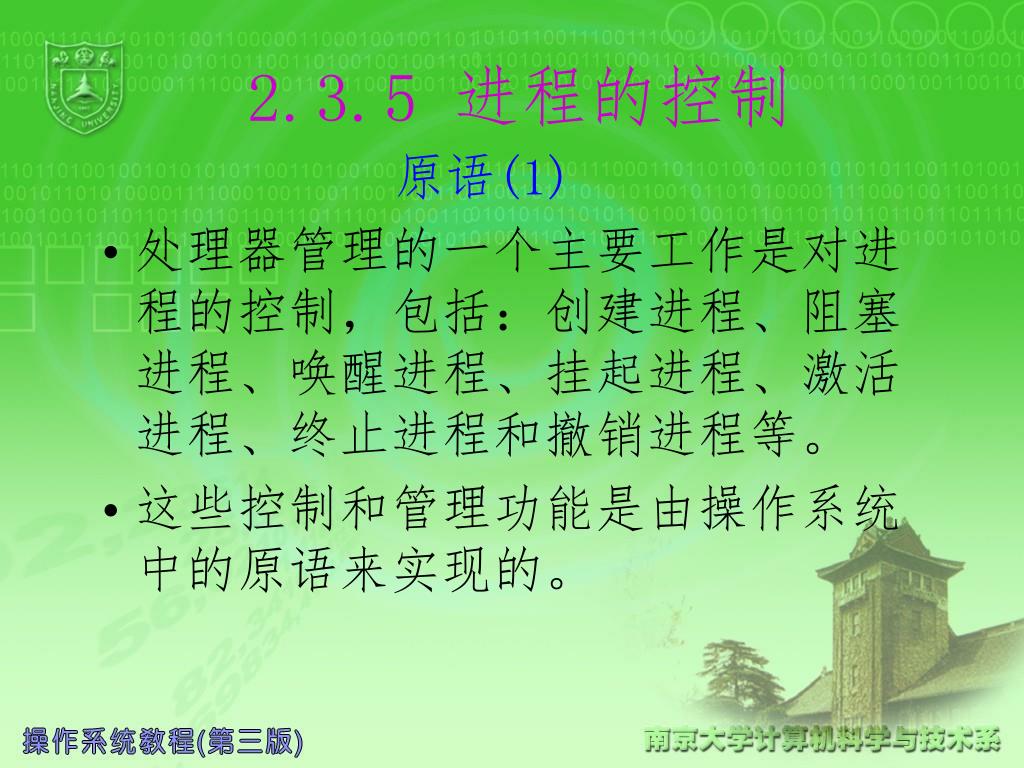 2.3.5 进程的控制

原语(1)

• 处理器管理的一个主要工作是对进程的控制，包括：创建进程、阻塞进程、唤醒进程、挂起进程、激活进程、终止进程和撤销进程等。

• 这些控制和管理功能是由操作系统中的原语来实现的。

操作系统教程(第三版)

南京大学计算机科学与技术系